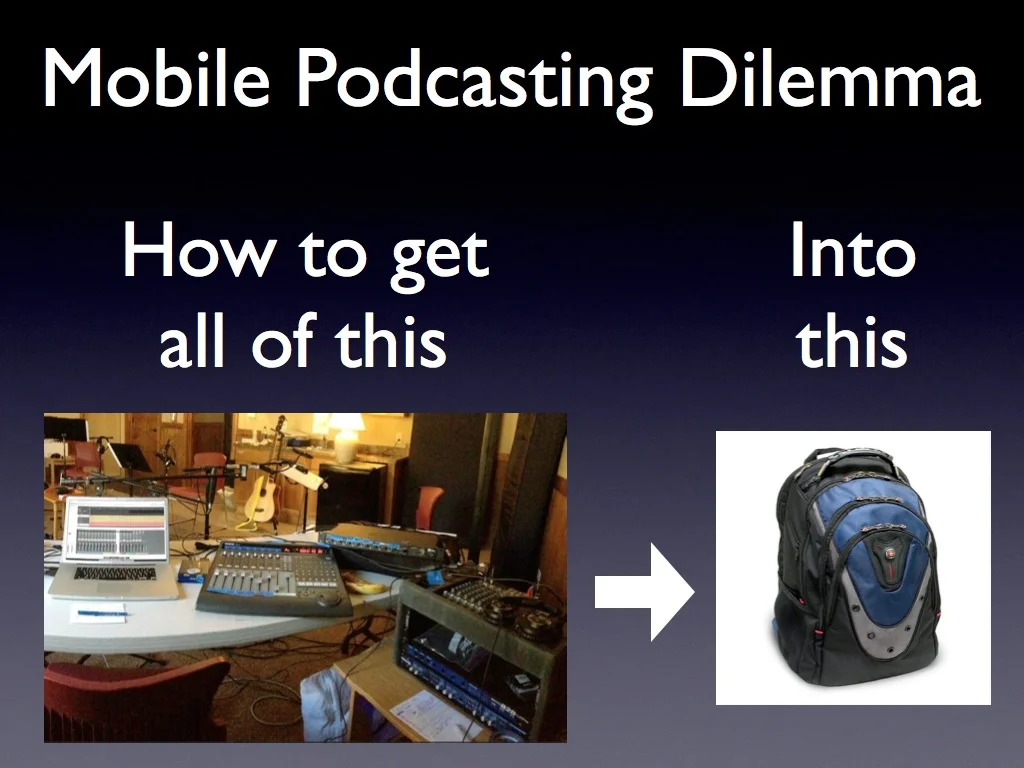 Mobile Podcasting Dilemma

How to get all of this

Into this